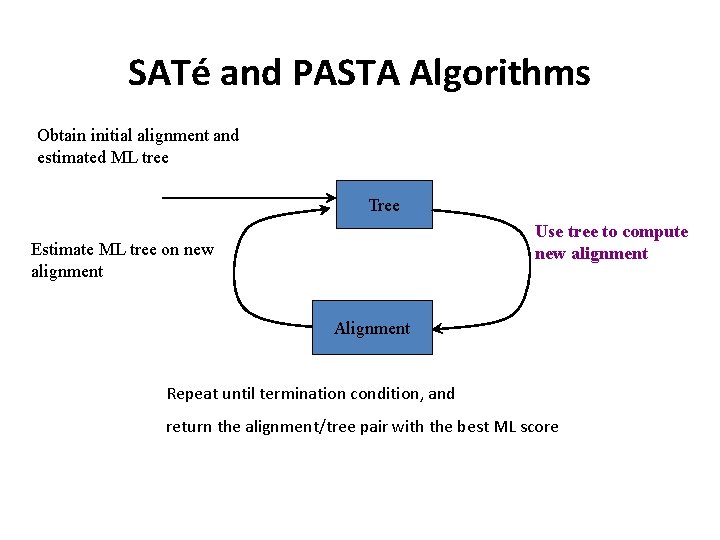 SATé and PASTA Algorithms

Obtain initial alignment and estimated ML tree

Tree

Use tree to compute new alignment

Estimate ML tree on new alignment

Alignment

Repeat until termination condition, and

return the alignment/tree pair with the best ML score